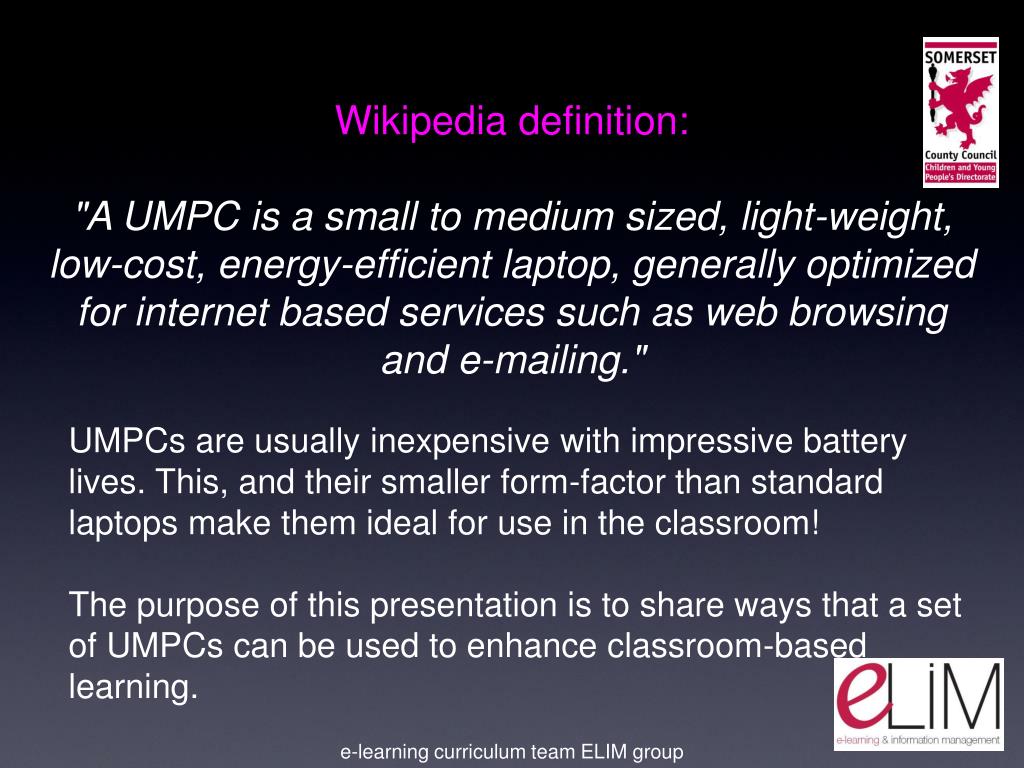 SOMERSET
County Council
Children and Young People's Directorate

Wikipedia definition:

"A UMPC is a small to medium sized, light-weight, low-cost, energy-efficient laptop, generally optimized for internet based services such as web browsing and e-mailing."

UMPCs are usually inexpensive with impressive battery lives. This, and their smaller form-factor than standard laptops make them ideal for use in the classroom!

The purpose of this presentation is to share ways that a set of UMPCs can be used to enhance classroom-based learning.

eLiM
e-learning & information management

e-learning curriculum team ELIM group